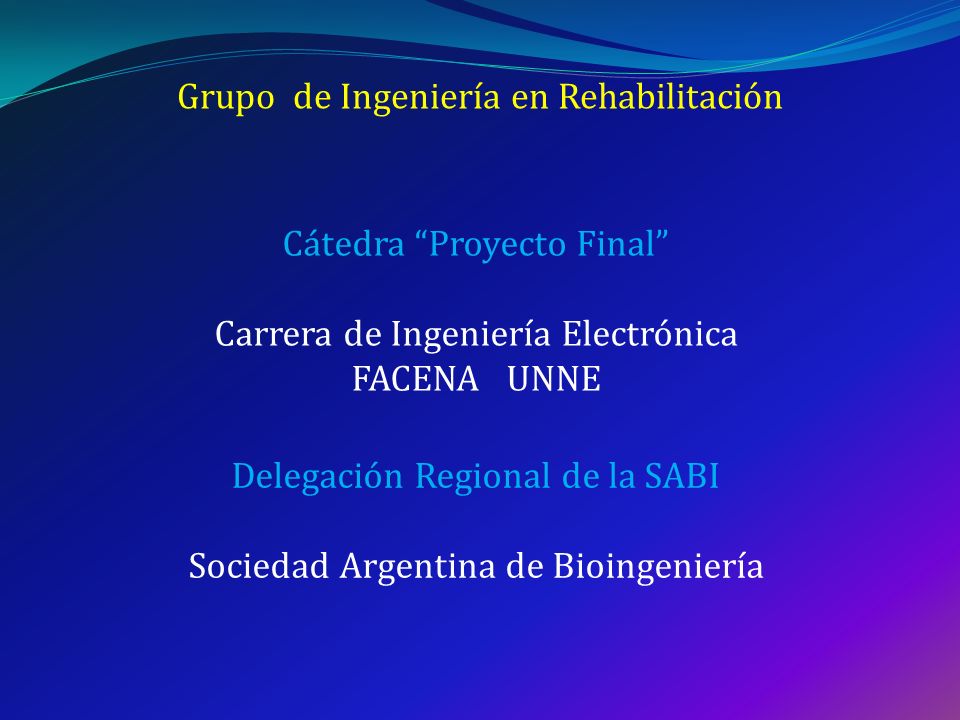 Grupo de Ingeniería en Rehabilitación

Cátedra “Proyecto Final”

Carrera de Ingeniería Electrónica
FACENA UNNE

Delegación Regional de la SABI

Sociedad Argentina de Bioingeniería